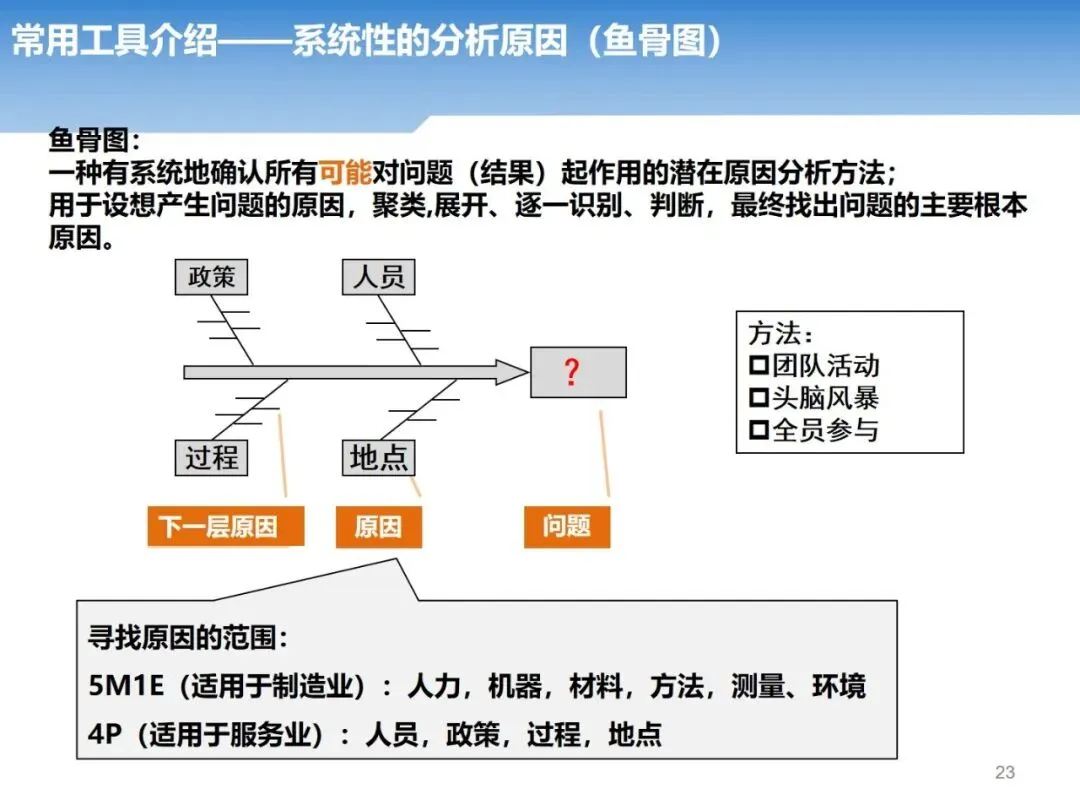 常用工具介绍——系统性的分析原因（鱼骨图）

鱼骨图：
一种有系统地确认所有可能对问题（结果）起作用的潜在原因分析方法；
用于设想产生问题的原因，聚类,展开、逐一识别、判断，最终找出问题的主要根本原因。

政策
人员
?
过程
地点

方法：
☐团队活动
☐头脑风暴
☐全员参与

下一层原因
原因
问题

寻找原因的范围：
5M1E（适用于制造业）：人力，机器，材料，方法，测量、环境
4P（适用于服务业）：人员，政策，过程，地点

23